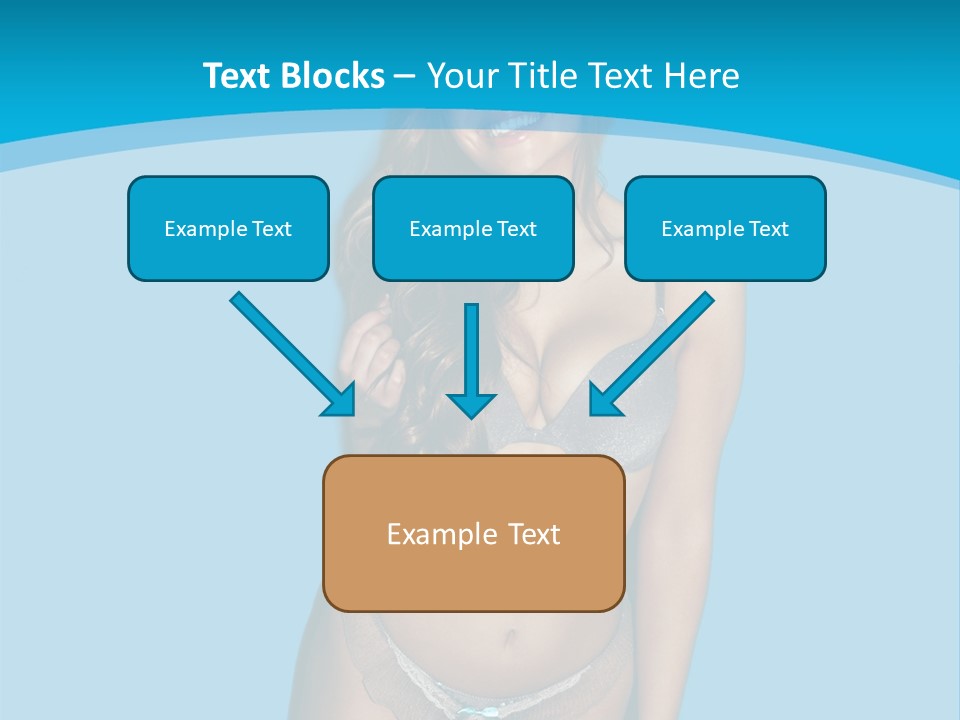 Text Blocks – Your Title Text Here

Example Text

Example Text

Example Text

Example Text